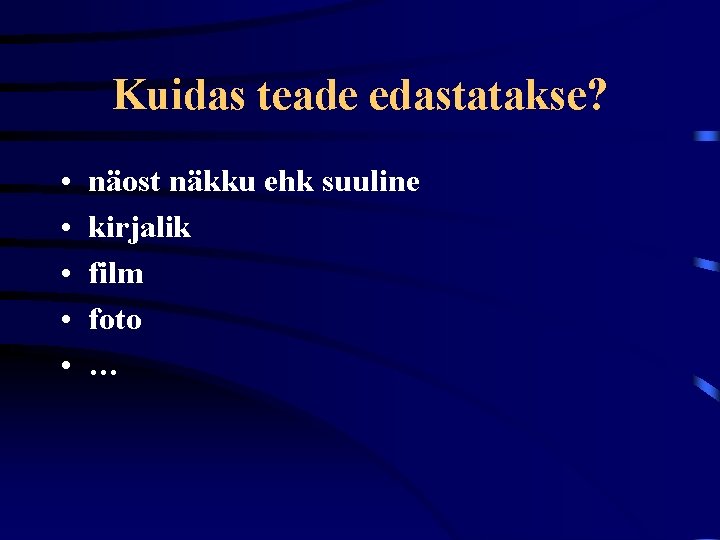 Kuidas teade edastatakse?

• näost näkku ehk suuline
• kirjalik
• film
• foto
• …